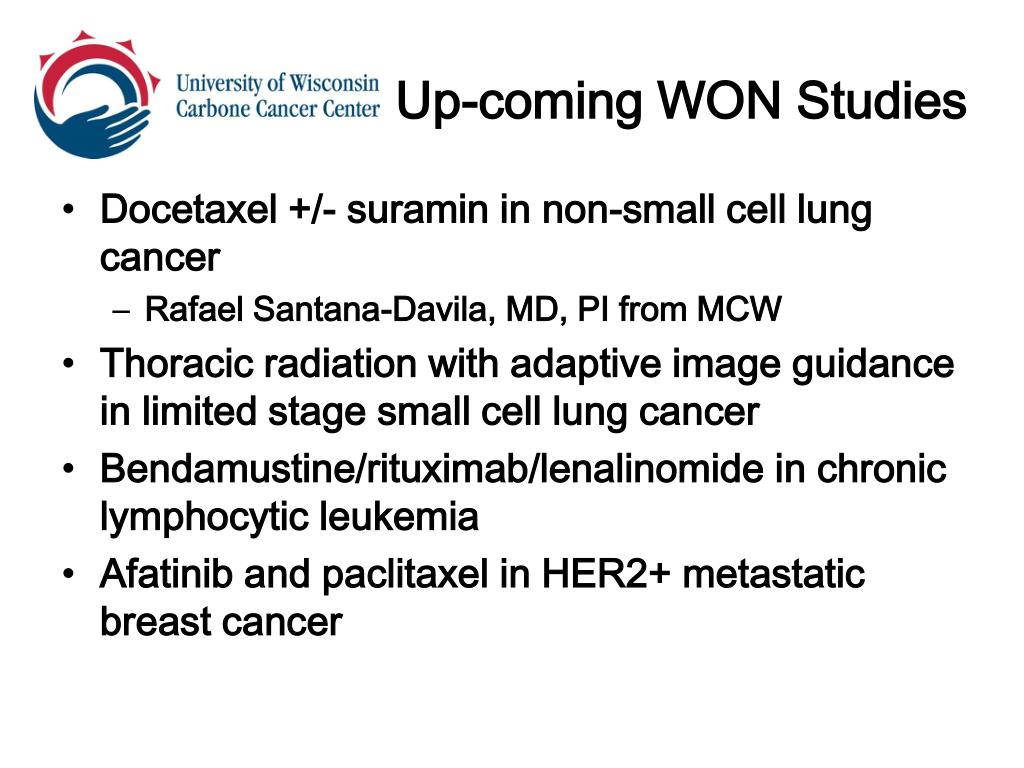 University of Wisconsin Carbone Cancer Center

Up-coming WON Studies

• Docetaxel +/- suramin in non-small cell lung cancer
– Rafael Santana-Davila, MD, PI from MCW
• Thoracic radiation with adaptive image guidance in limited stage small cell lung cancer
• Bendamustine/rituximab/lenalinomide in chronic lymphocytic leukemia
• Afatinib and paclitaxel in HER2+ metastatic breast cancer